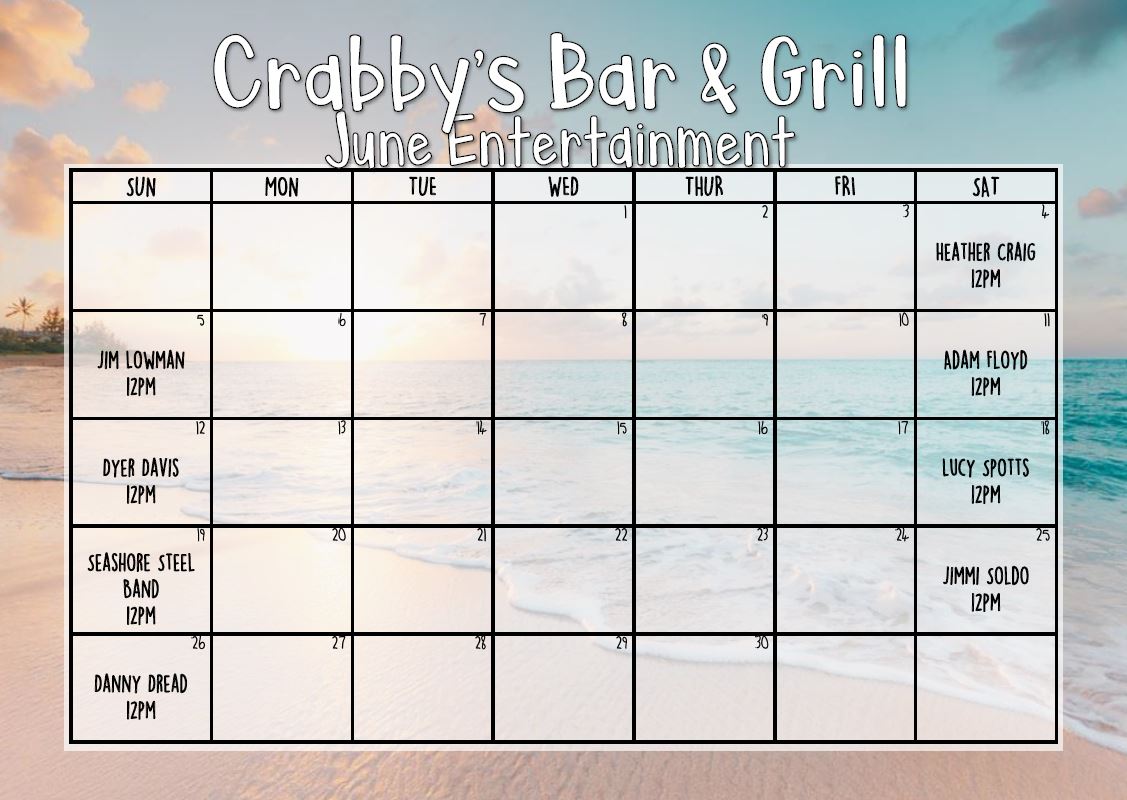 Crabby's Bar & Grill
June Entertainment

| SUN | MON | TUE | WED | THUR | FRI | SAT |
|---|---|---|---|---|---|---|
| | | | 1 | 2 | 3 | 4 HEATHER CRAIG 12PM |
| 5 JIM LOWMAN 12PM | 6 | 7 | 8 | 9 | 10 | 11 ADAM FLOYD 12PM |
| 12 DYER DAVIS 12PM | 13 | 14 | 15 | 16 | 17 | 18 LUCY SPOTTS 12PM |
| 19 SEASHORE STEEL BAND 12PM | 20 | 21 | 22 | 23 | 24 | 25 JIMMI SOLDO 12PM |
| 26 DANNY DREAD 12PM | 27 | 28 | 29 | 30 | | |